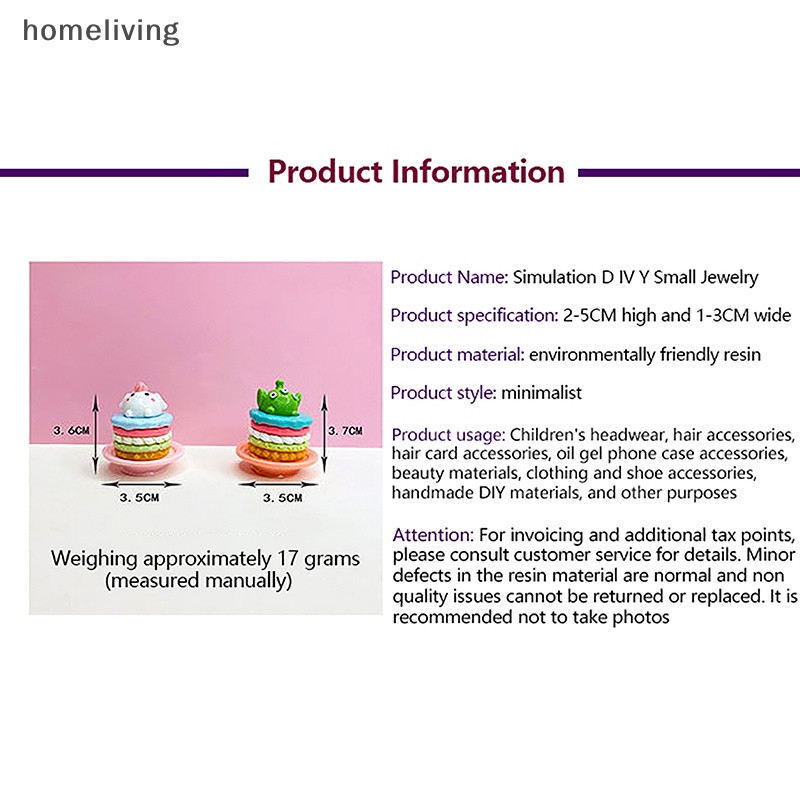 homeliving

Product Information

3.6CM

3.7CM

3.5CM

3.5CM

Weighing approximately 17 grams (measured manually)

Product Name: Simulation D IV Y Small Jewelry

Product specification: 2-5CM high and 1-3CM wide

Product material: environmentally friendly resin

Product style: minimalist

Product usage: Children's headwear, hair accessories, hair card accessories, oil gel phone case accessories, beauty materials, clothing and shoe accessories, handmade DIY materials, and other purposes

Attention: For invoicing and additional tax points, please consult customer service for details. Minor defects in the resin material are normal and non quality issues cannot be returned or replaced. It is recommended not to take photos